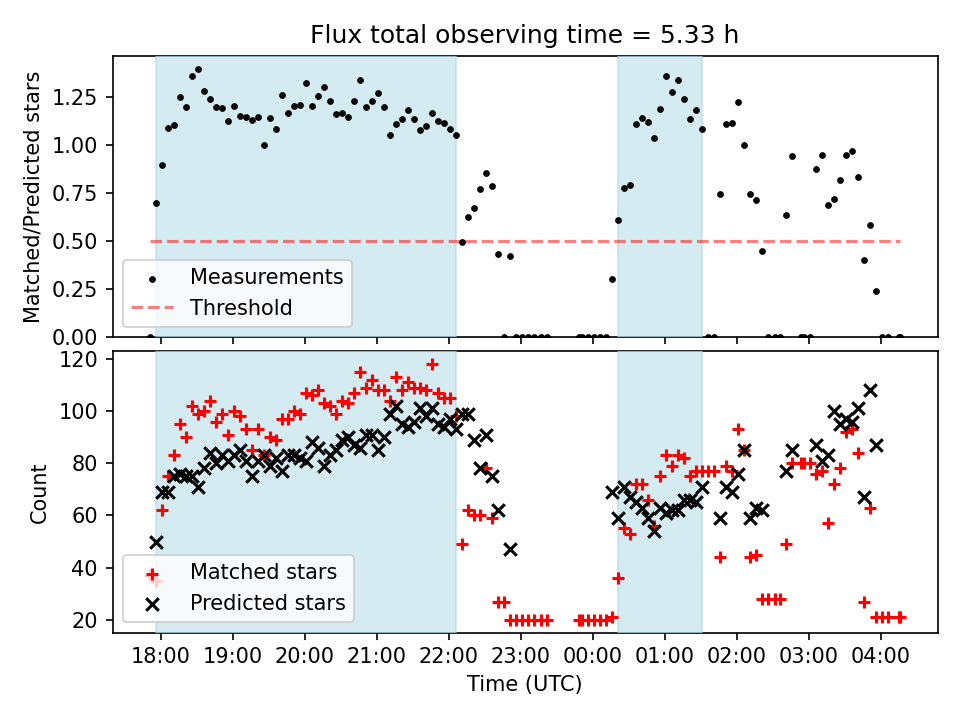 Flux total observing time = 5.33 h

Matched/Predicted stars

1.25
1.00
0.75
0.50
0.25
0.00

Measurements
Threshold

Count

120
100
80
60
40
20

Matched stars
Predicted stars

18:00 19:00 20:00 21:00 22:00 23:00 00:00 01:00 02:00 03:00 04:00

Time (UTC)